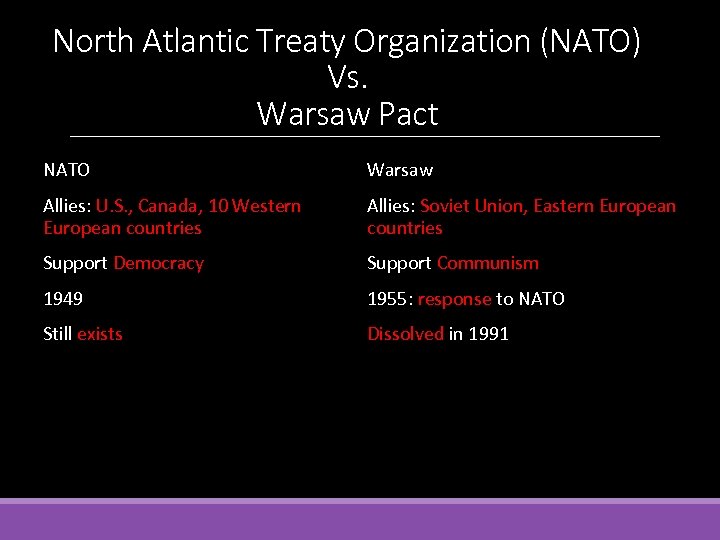 North Atlantic Treaty Organization (NATO)
Vs.
Warsaw Pact

NATO

Allies: U.S., Canada, 10 Western European countries

Support Democracy

1949

Still exists

Warsaw

Allies: Soviet Union, Eastern European countries

Support Communism

1955: response to NATO

Dissolved in 1991